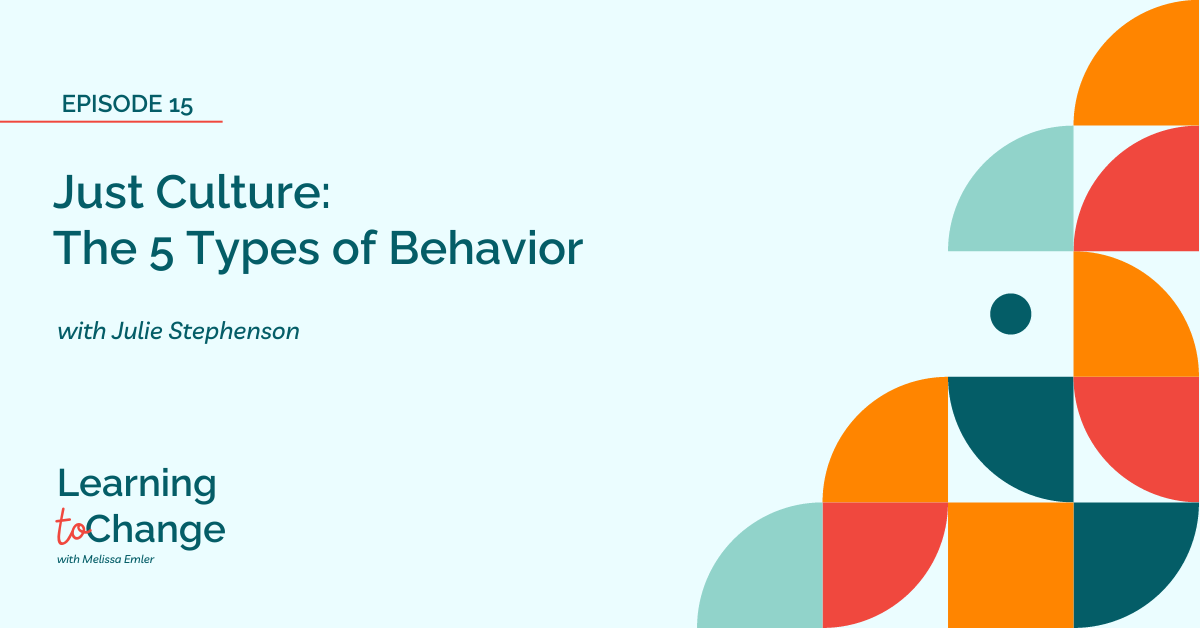 EPISODE 15

Just Culture:
The 5 Types of Behavior

with Julie Stephenson

Learning
to Change
with Melissa Emler